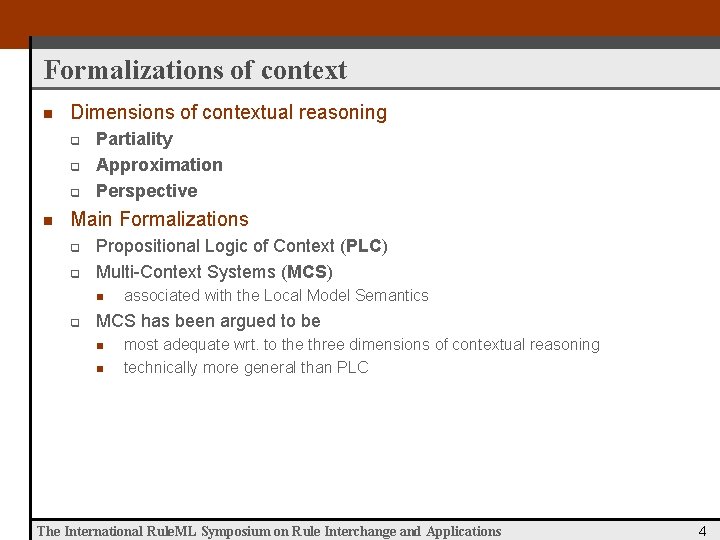 Formalizations of context

Dimensions of contextual reasoning
Partiality
Approximation
Perspective

Main Formalizations
Propositional Logic of Context (PLC)
Multi-Context Systems (MCS)
associated with the Local Model Semantics
MCS has been argued to be
most adequate wrt. to the three dimensions of contextual reasoning
technically more general than PLC

The International RuleML Symposium on Rule Interchange and Applications 4